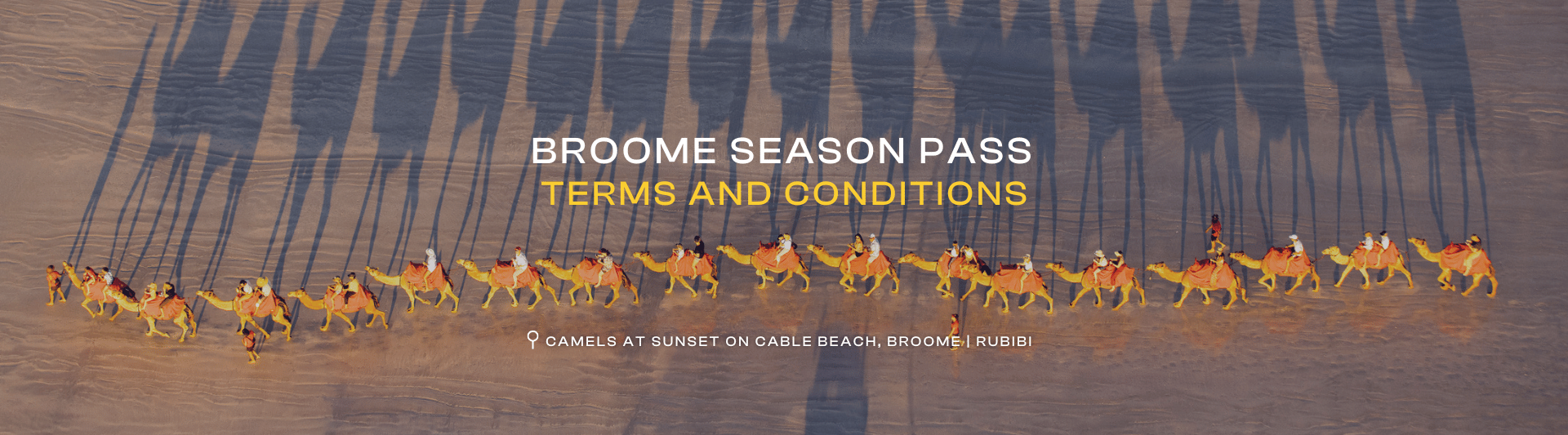 BROOME SEASON PASS
TERMS AND CONDITIONS

CAMELS AT SUNSET ON CABLE BEACH, BROOME | RUBIBI